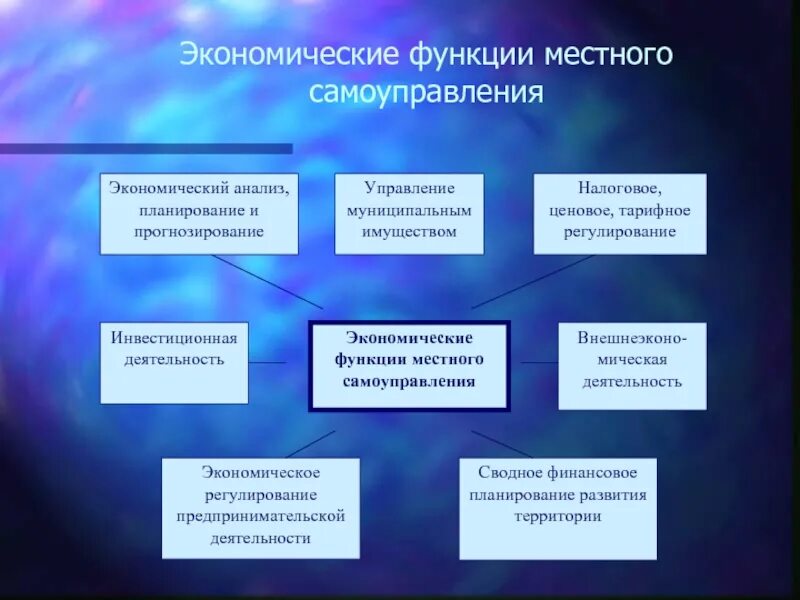 Экономические функции местного самоуправления

Экономический анализ, планирование и прогнозирование

Управление муниципальным имуществом

Налоговое, ценовое, тарифное регулирование

Инвестиционная деятельность

Экономические функции местного самоуправления

Внешнеэкономическая деятельность

Экономическое регулирование предпринимательской деятельности

Сводное финансовое планирование развития территории